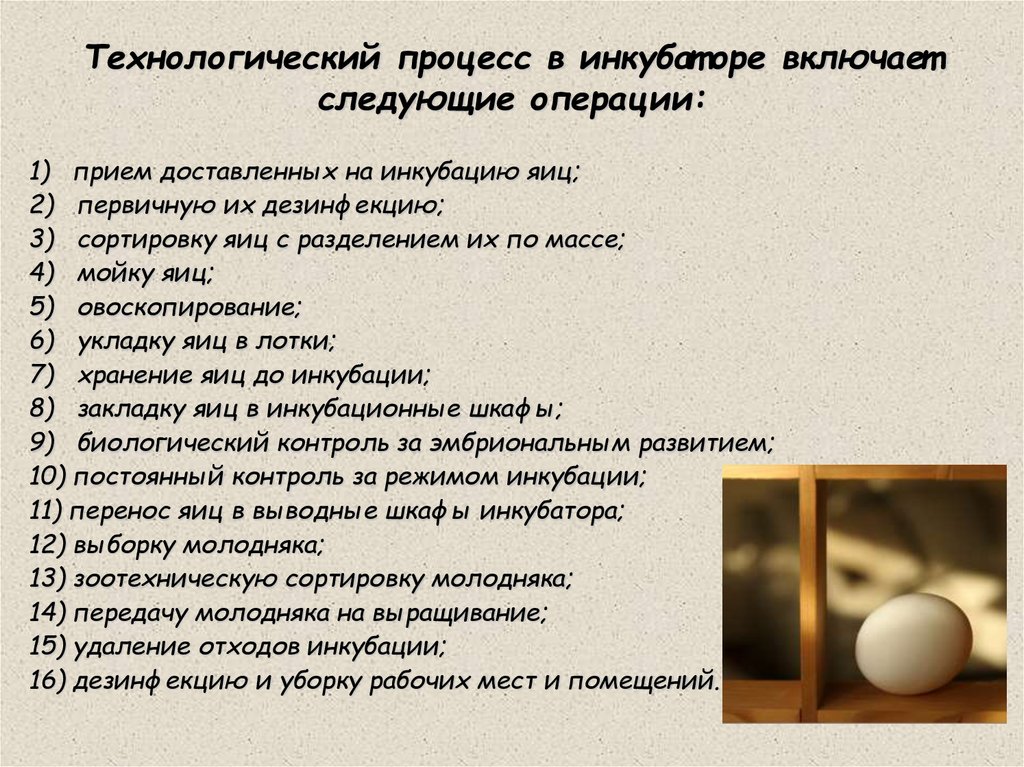 Технологический процесс в инкубаторе включает следующие операции:

1) прием доставленных на инкубацию яиц;
2) первичную их дезинфекцию;
3) сортировку яиц с разделением их по массе;
4) мойку яиц;
5) овоскопирование;
6) укладку яиц в лотки;
7) хранение яиц до инкубации;
8) закладку яиц в инкубационные шкафы;
9) биологический контроль за эмбриональным развитием;
10) постоянный контроль за режимом инкубации;
11) перенос яиц в выводные шкафы инкубатора;
12) выборку молодняка;
13) зоотехническую сортировку молодняка;
14) передачу молодняка на выращивание;
15) удаление отходов инкубации;
16) дезинфекцию и уборку рабочих мест и помещений.